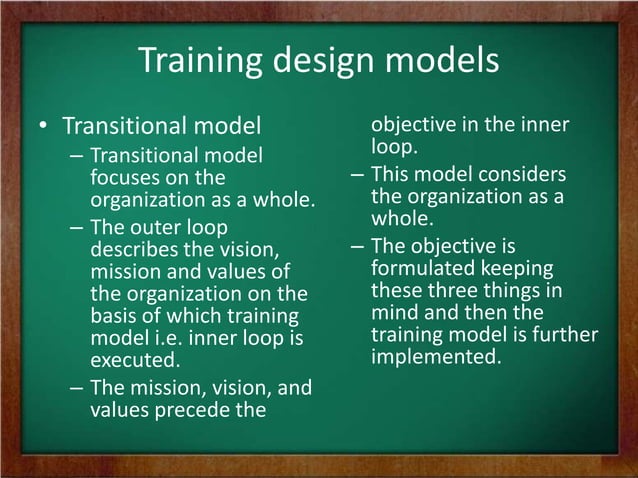 Training design models

• Transitional model
– Transitional model focuses on the organization as a whole.
– The outer loop describes the vision, mission and values of the organization on the basis of which training model i.e. inner loop is executed.
– The mission, vision, and values precede the objective in the inner loop.
– This model considers the organization as a whole.
– The objective is formulated keeping these three things in mind and then the training model is further implemented.